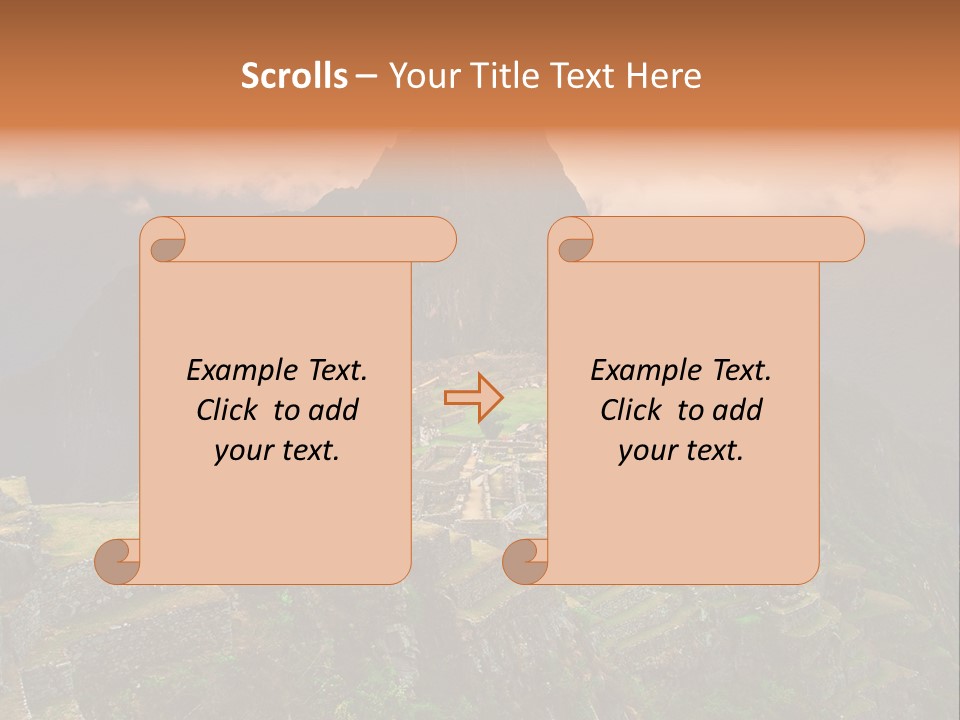 Scrolls – Your Title Text Here

Example Text. Click to add your text.

Example Text. Click to add your text.